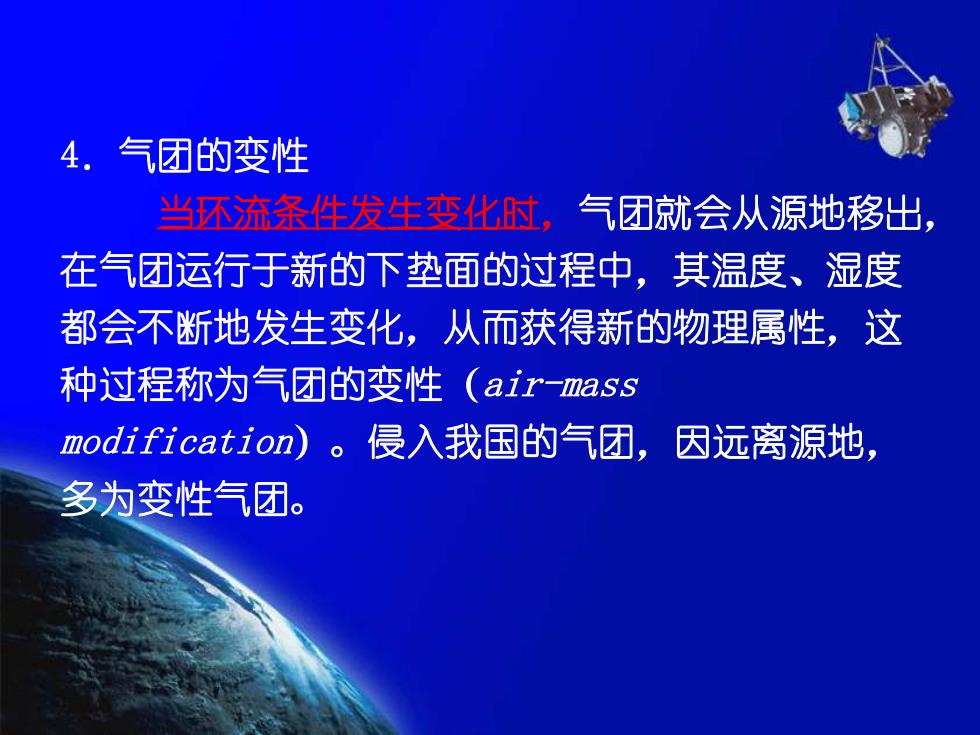 4. 气团的变性

当环流条件发生变化时，气团就会从源地移出，在气团运行于新的下垫面的过程中，其温度、湿度都会不断地发生变化，从而获得新的物理属性，这种过程称为气团的变性（air-mass modification）。侵入我国的气团，因远离源地，多为变性气团。